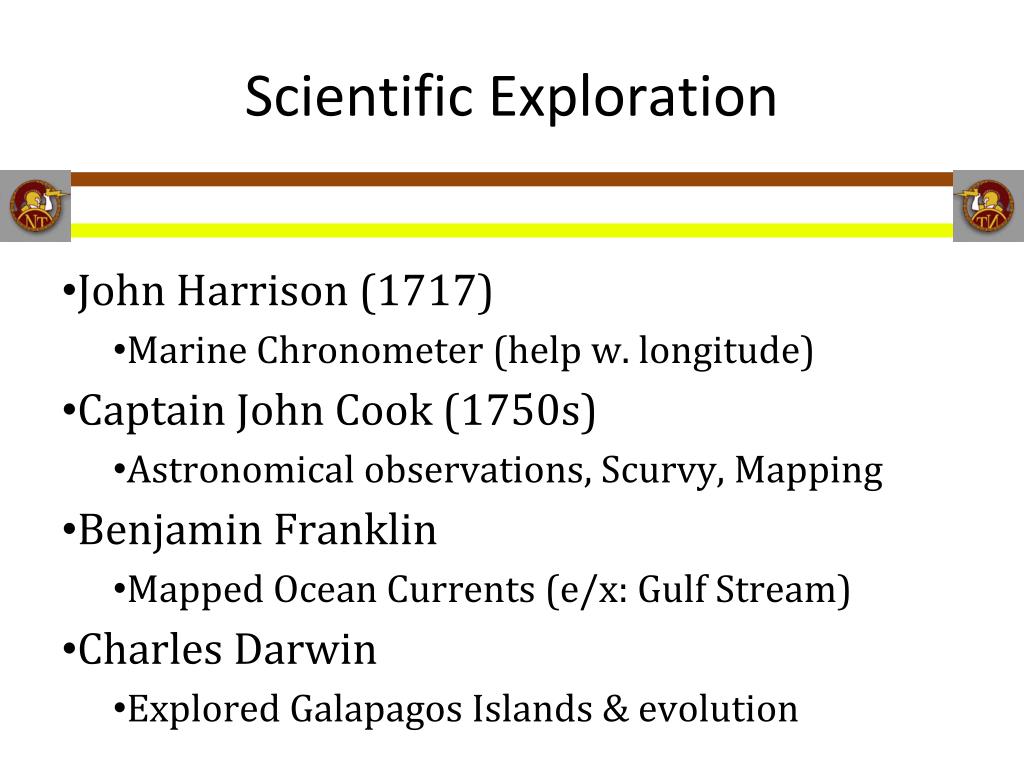 Scientific Exploration

NT

NT

•John Harrison (1717)

•Marine Chronometer (help w. longitude)

•Captain John Cook (1750s)

•Astronomical observations, Scurvy, Mapping

•Benjamin Franklin

•Mapped Ocean Currents (e/x: Gulf Stream)

•Charles Darwin

•Explored Galapagos Islands & evolution